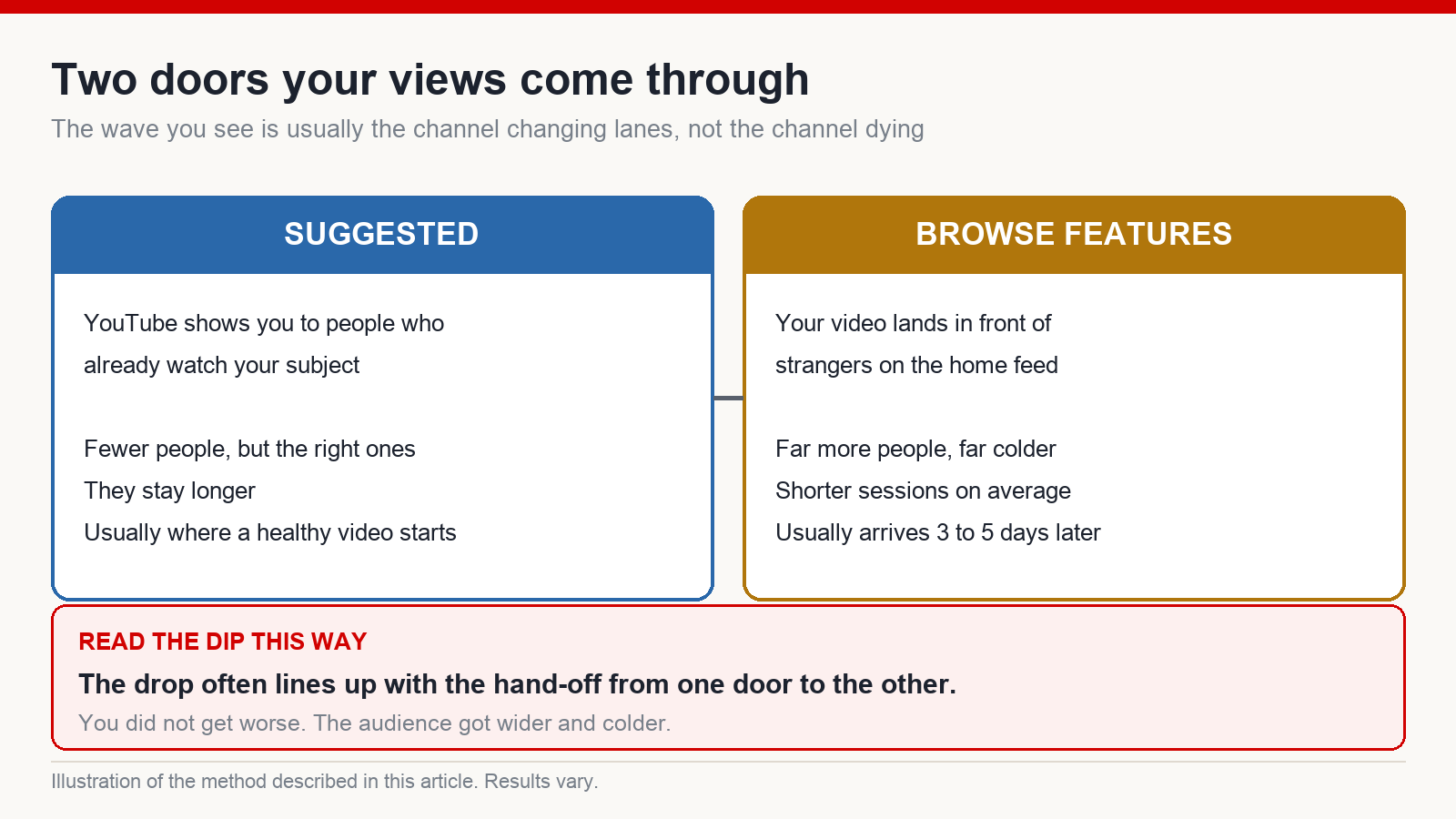 Two doors your views come through

The wave you see is usually the channel changing lanes, not the channel dying

SUGGESTED

YouTube shows you to people who already watch your subject

Fewer people, but the right ones
They stay longer
Usually where a healthy video starts

BROWSE FEATURES

Your video lands in front of strangers on the home feed

Far more people, far colder
Shorter sessions on average
Usually arrives 3 to 5 days later

READ THE DIP THIS WAY

The drop often lines up with the hand-off from one door to the other.

You did not get worse. The audience got wider and colder.

Illustration of the method described in this article. Results vary.